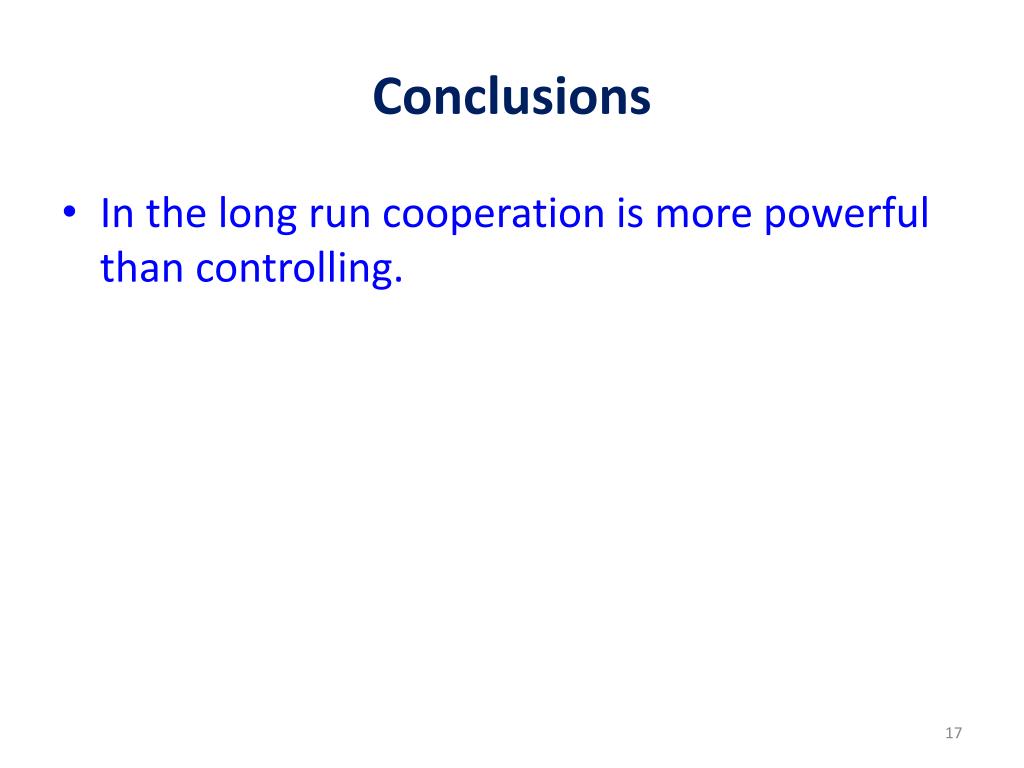 Conclusions

• In the long run cooperation is more powerful than controlling.

17